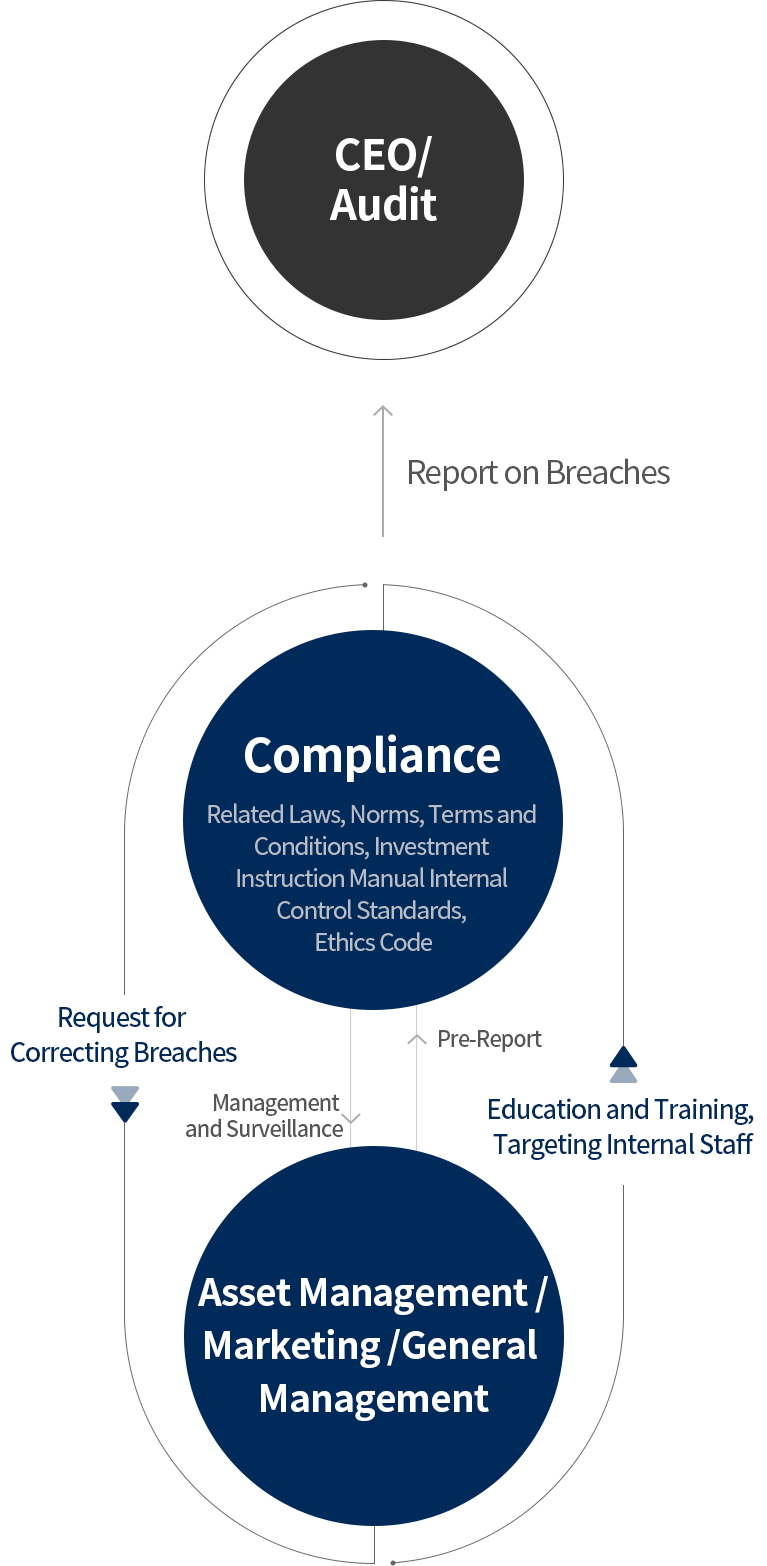 CEO/
Audit

Report on Breaches

Compliance

Related Laws, Norms, Terms and Conditions, Investment Instruction Manual Internal Control Standards, Ethics Code

Request for Correcting Breaches

Pre-Report

Management and Surveillance

Education and Training, Targeting Internal Staff

Asset Management / Marketing /General Management